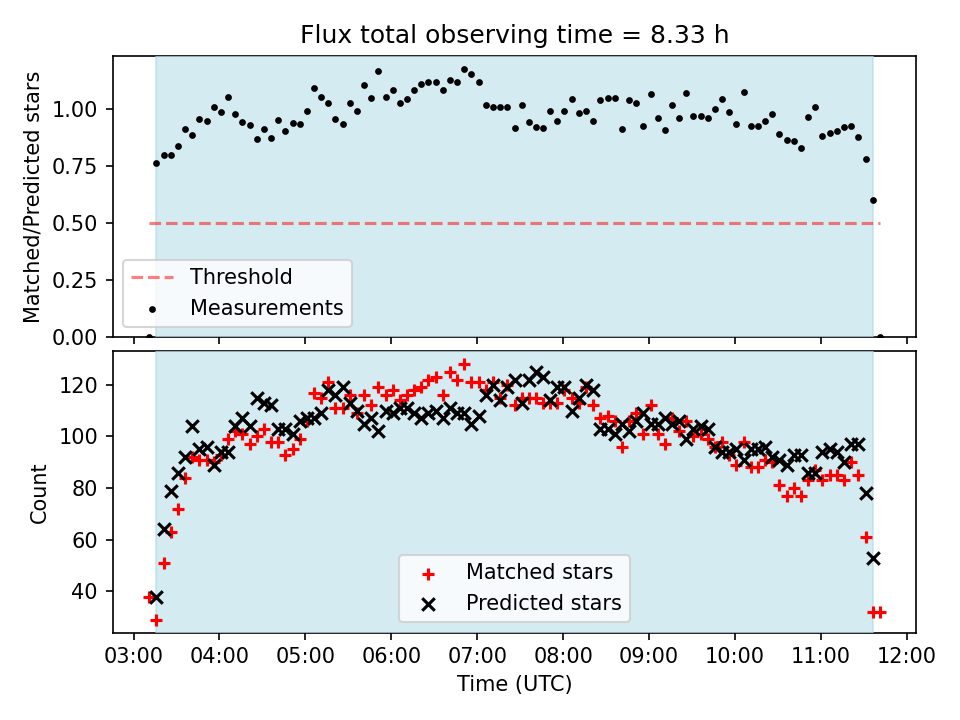 Flux total observing time = 8.33 h

Matched/Predicted stars

1.00
0.75
0.50
0.25
0.00

Threshold
Measurements

Count

120
100
80
60
40

Matched stars
Predicted stars

03:00 04:00 05:00 06:00 07:00 08:00 09:00 10:00 11:00 12:00

Time (UTC)